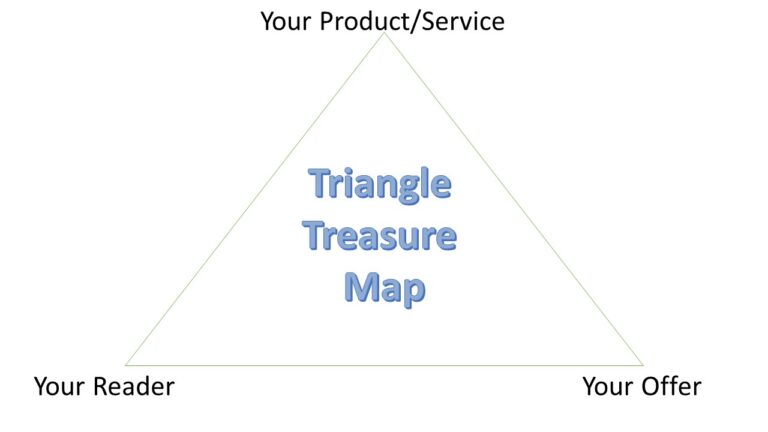 Your Product/Service

Triangle Treasure Map

Your Reader

Your Offer